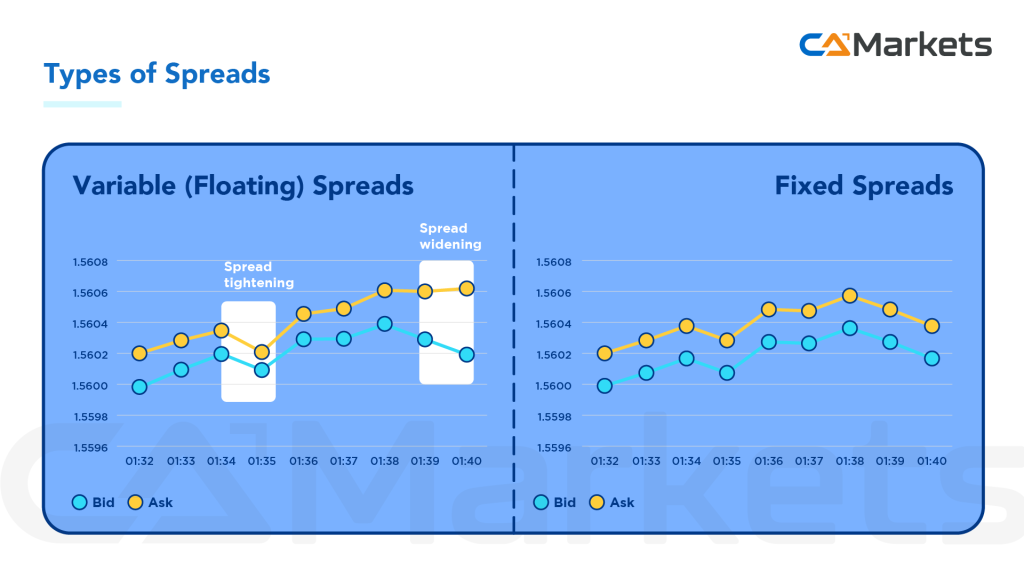 CAMarkets

Types of Spreads

Variable (Floating) Spreads

Spread tightening

Spread widening

1.5608
1.5606
1.5604
1.5602
1.5600
1.5598
1.5596

01:32 01:33 01:34 01:35 01:36 01:37 01:38 01:39 01:40

Bid Ask

Fixed Spreads

1.5608
1.5606
1.5604
1.5602
1.5600
1.5598
1.5596

01:32 01:33 01:34 01:35 01:36 01:37 01:38 01:39 01:40

Bid Ask

CAMarkets